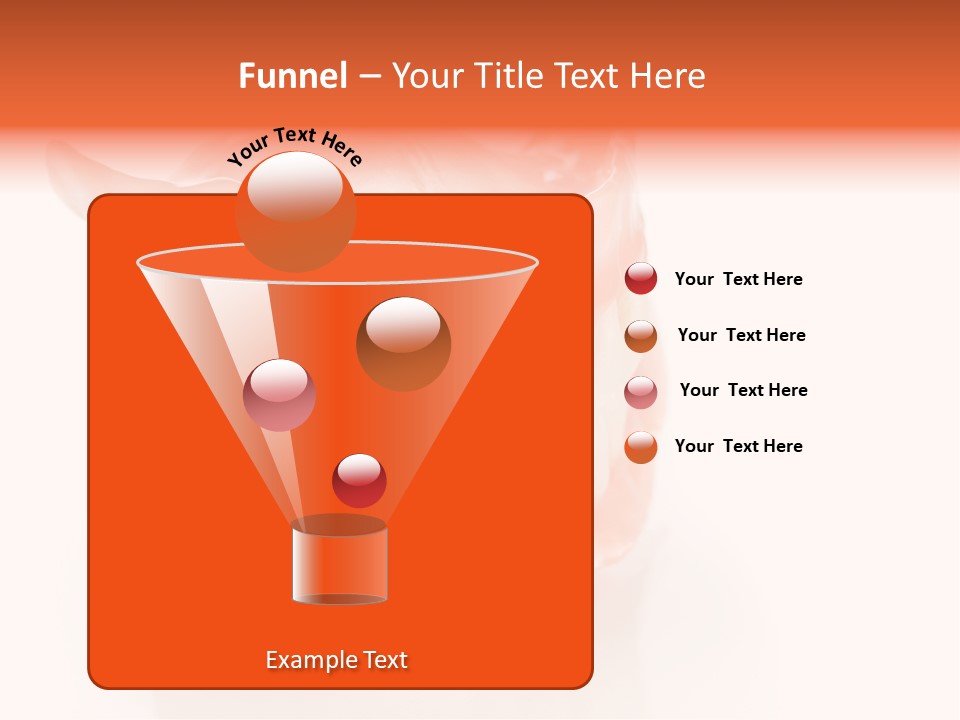 Funnel – Your Title Text Here

Your Text Here

Your Text Here

Your Text Here

Your Text Here

Your Text Here

Example Text